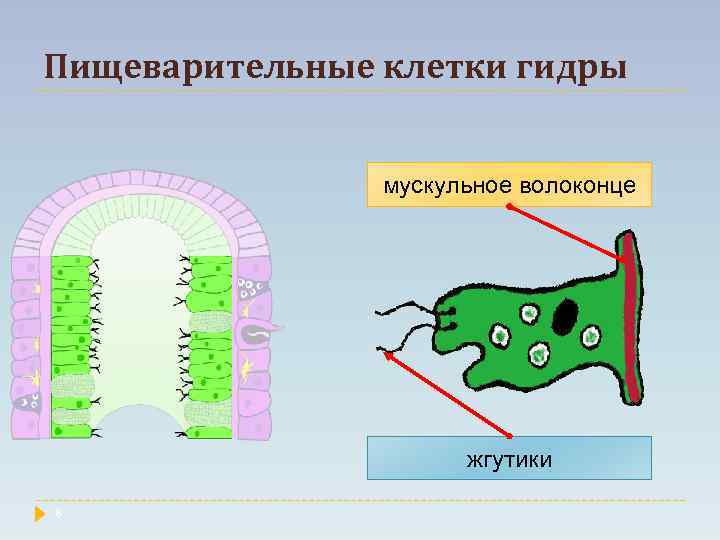 Пищеварительные клетки гидры

мускульное волоконце

жгутики